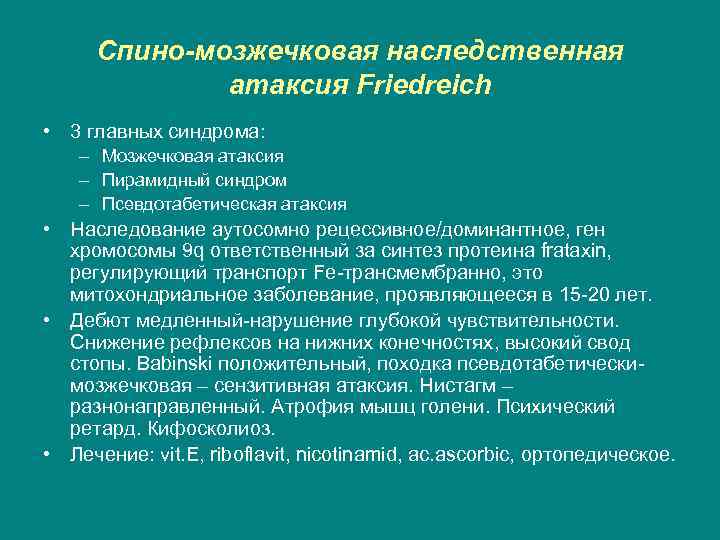 Спино-мозжечковая наследственная атаксия Friedreich

• 3 главных синдрома:
– Мозжечковая атаксия
– Пирамидный синдром
– Псевдотабетическая атаксия

• Наследование аутосомно рецессивное/доминантное, ген хромосомы 9q ответственный за синтез протеина frataxin, регулирующий транспорт Fe-трансмембранно, это митохондриальное заболевание, проявляющееся в 15-20 лет.

• Дебют медленный-нарушение глубокой чувствительности. Снижение рефлексов на нижних конечностях, высокий свод стопы. Babinski положительный, походка псевдотабетически-мозжечковая – сензитивная атаксия. Нистагм – разнонаправленный. Атрофия мышц голени. Психический ретард. Кифосколиоз.

• Лечение: vit.E, riboflavit, nicotinamid, ac.ascorbic, ортопедическое.